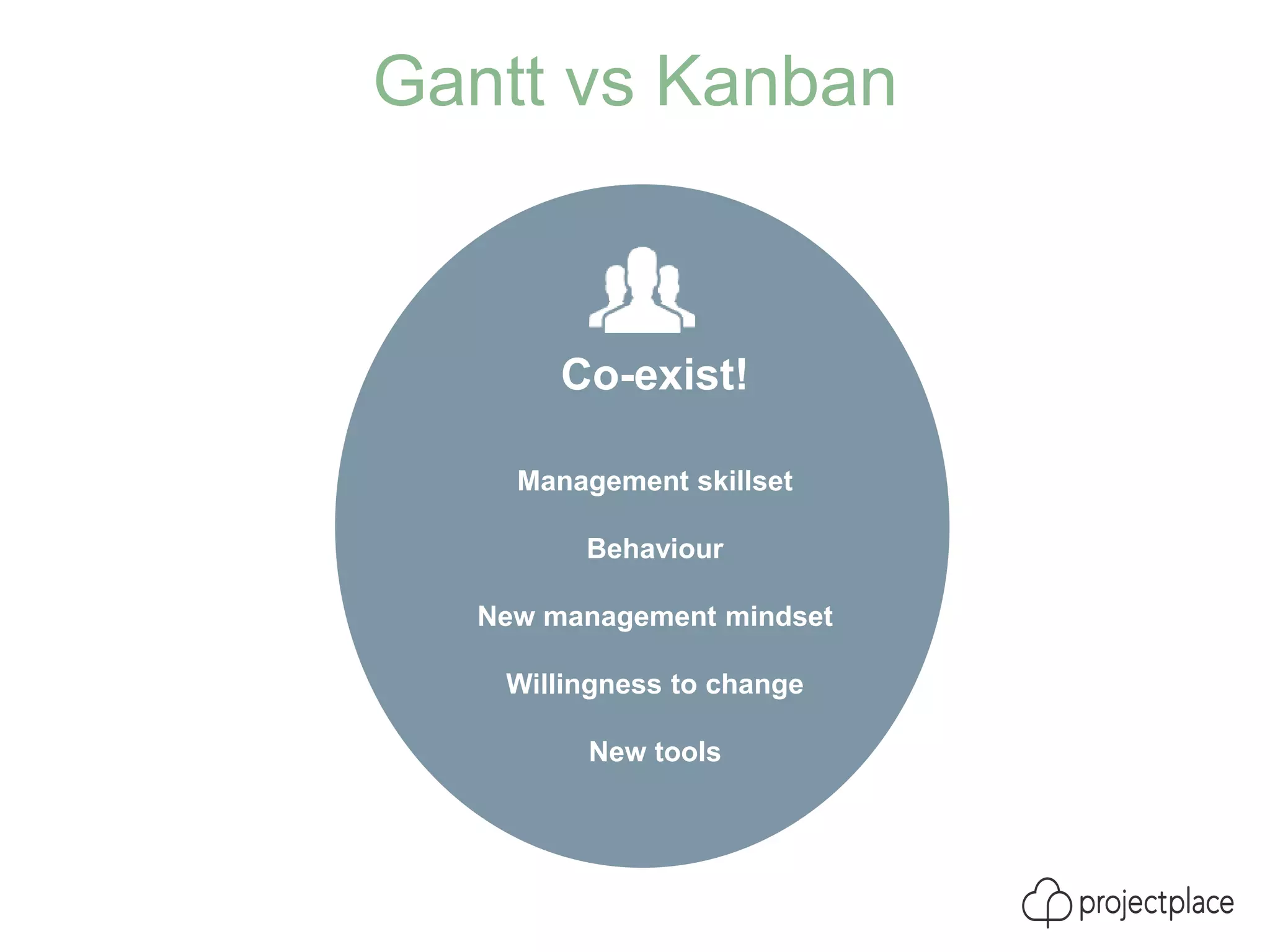 Gantt vs Kanban

Co-exist!

Management skillset

Behaviour

New management mindset

Willingness to change

New tools

projectplace